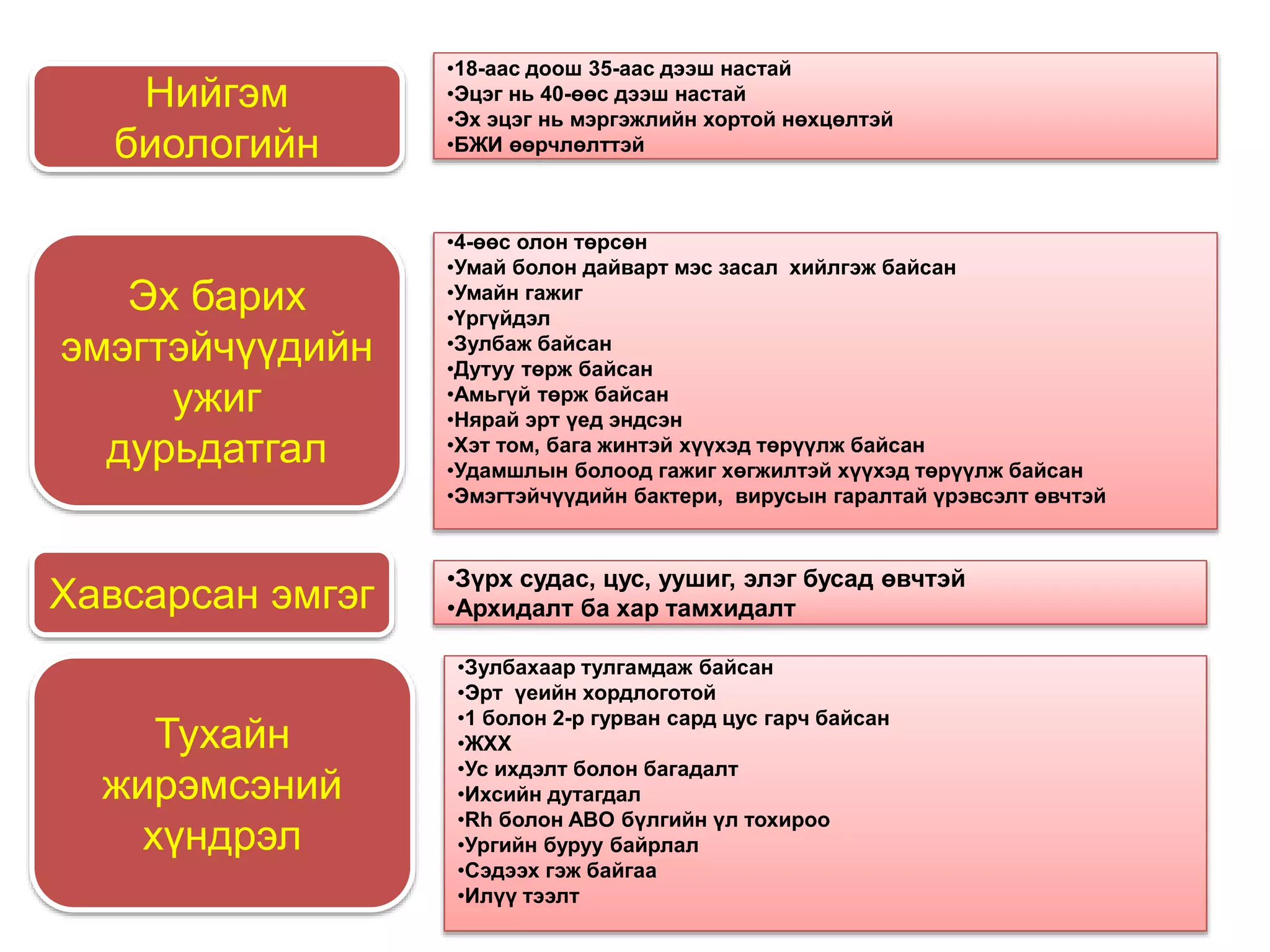 Нийгэм биологийн

•18-аас доош 35-аас дээш настай
•Эцэг нь 40-өөс дээш настай
•Эх эцэг нь мэргэжлийн хортой нөхцөлтэй
•БЖИ өөрчлөлттэй

Эх барих эмэгтэйчүүдийн ужиг дурьдатгал

•4-өөс олон төрсөн
•Умай болон дайварт мэс засал хийлгэж байсан
•Умайн гажиг
•Үргүйдэл
•Зулбаж байсан
•Дутуу төрж байсан
•Амьгүй төрж байсан
•Нярай эрт үед эндсэн
•Хэт том, бага жинтэй хүүхэд төрүүлж байсан
•Удамшлын болоод гажиг хөгжилтэй хүүхэд төрүүлж байсан
•Эмэгтэйчүүдийн бактери, вирусын гаралтай үрэвсэлт өвчтэй

Хавсарсан эмгэг

•Зүрх судас, цус, уушиг, элэг бусад өвчтэй
•Архидалт ба хар тамхидалт

Тухайн жирэмсэний хүндрэл

•Зулбахаар тулгамдаж байсан
•Эрт үеийн хордлоготой
•1 болон 2-р гурван сард цус гарч байсан
•ЖХХ
•Ус ихдэлт болон багадалт
•Ихсийн дутагдал
•Rh болон АВО бүлгийн үл тохироо
•Ургийн буруу байрлал
•Сэдээх гэж байгаа
•Илүү тээлт